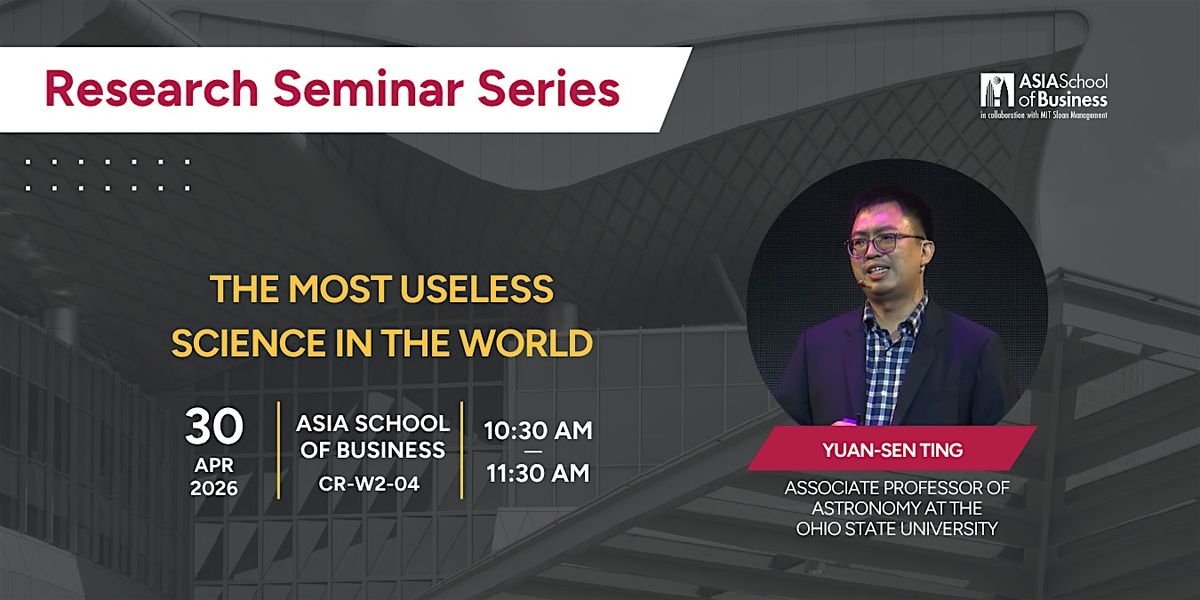 Research Seminar Series

ASIA School of Business
in collaboration with MIT Sloan Management

THE MOST USELESS SCIENCE IN THE WORLD

30
APR
2026

ASIA SCHOOL OF BUSINESS
CR-W2-04

10:30 AM
—
11:30 AM

YUAN-SEN TING

ASSOCIATE PROFESSOR OF ASTRONOMY AT THE OHIO STATE UNIVERSITY